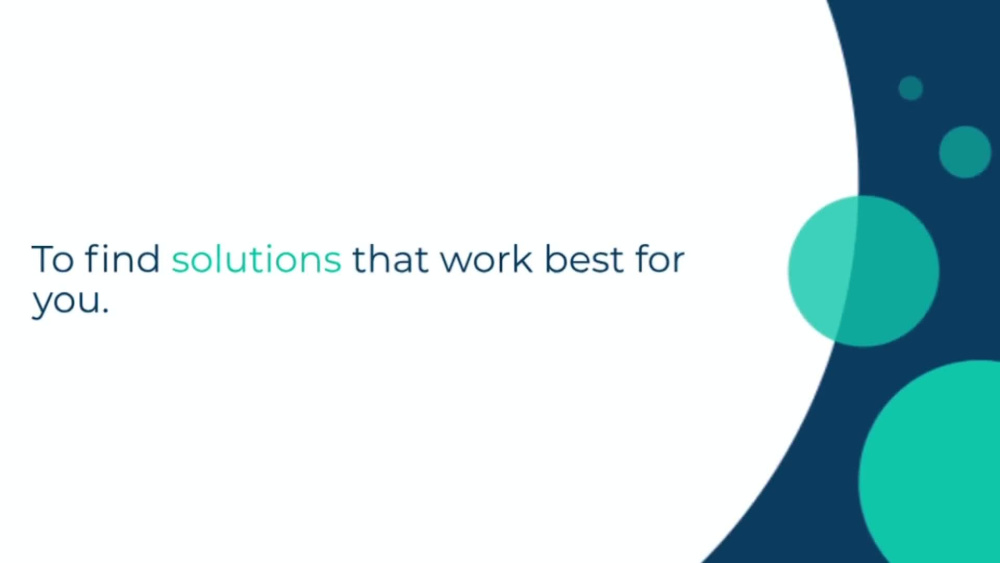 To find solutions that work best for you.